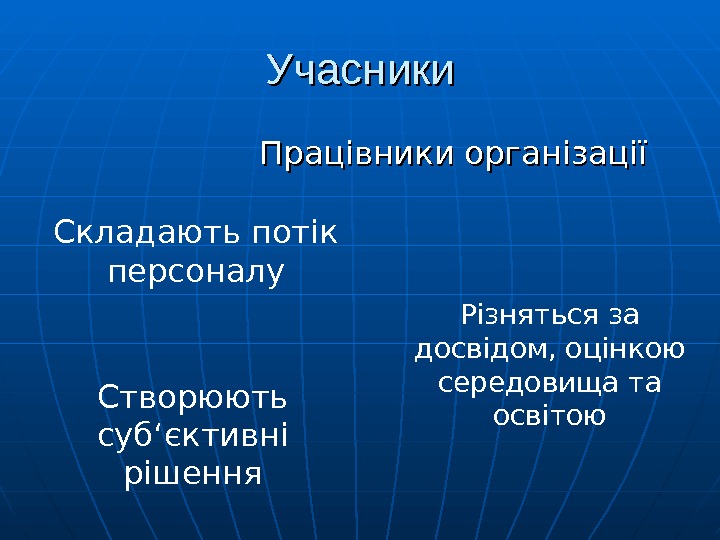 Учасники

Працівники організації

Складають потік персоналу

Різняться за досвідом, оцінкою середовища та освітою

Створюють суб‘єктивні рішення